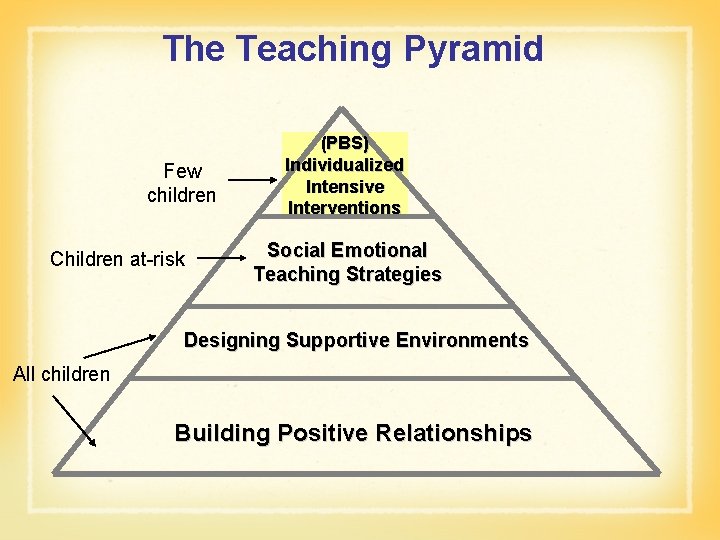 The Teaching Pyramid

Few children

(PBS) Individualized Intensive Interventions

Children at-risk

Social Emotional Teaching Strategies

Designing Supportive Environments

All children

Building Positive Relationships